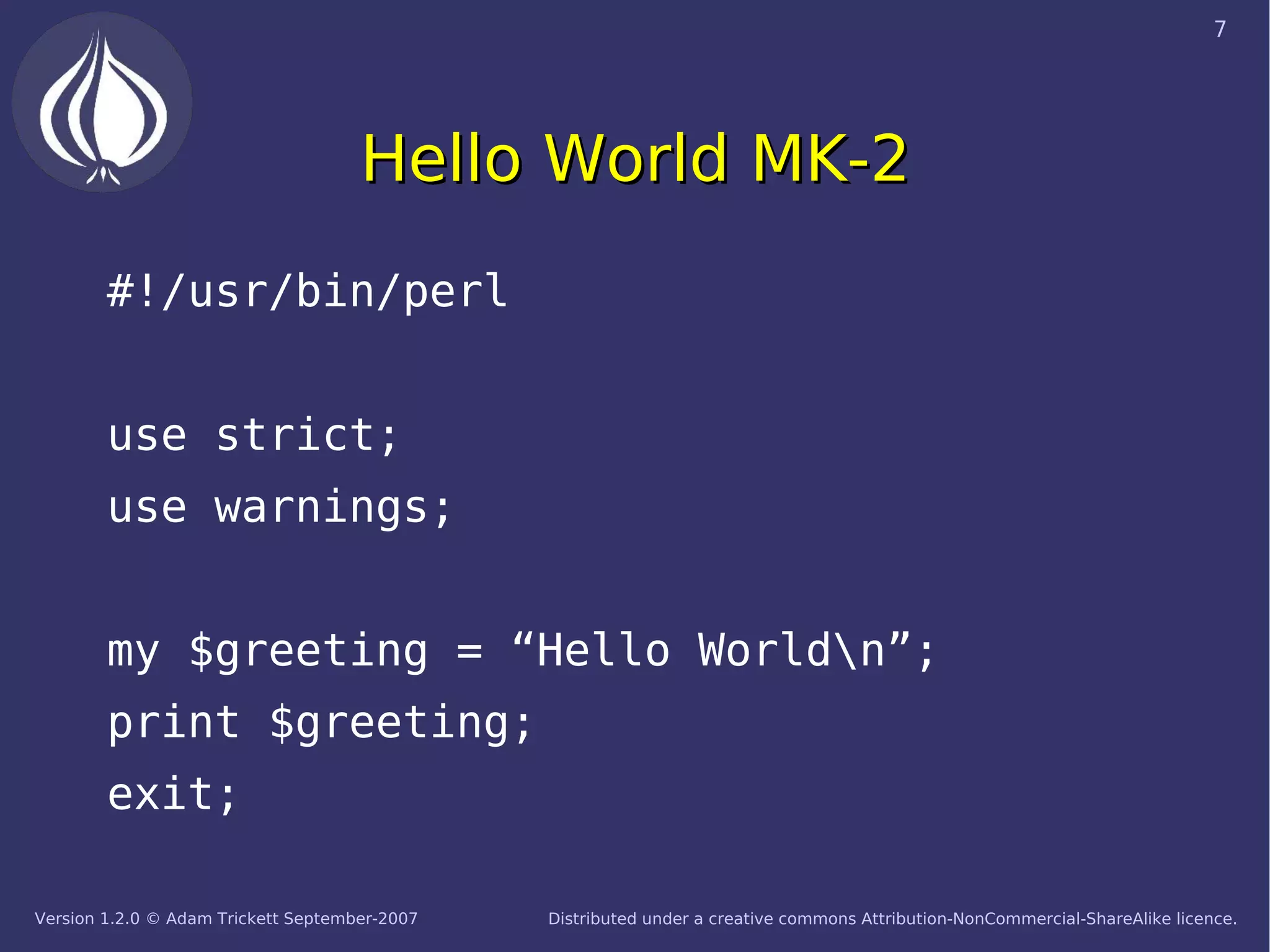 7

Hello World MK-2

#!/usr/bin/perl

use strict;
use warnings;

my $greeting = “Hello World\n”;
print $greeting;
exit;

Version 1.2.0 © Adam Trickett September-2007

Distributed under a creative commons Attribution-NonCommercial-ShareAlike licence.